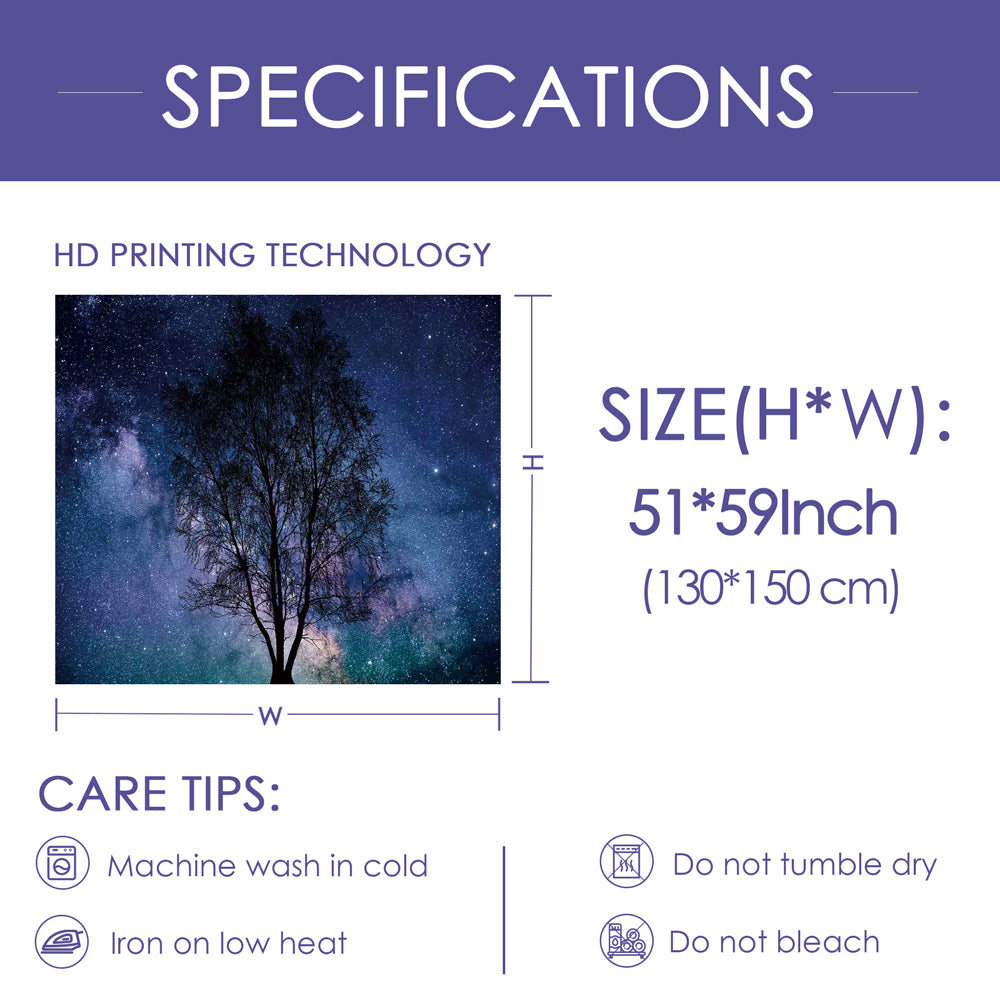 SPECIFICATIONS

HD PRINTING TECHNOLOGY

H

W

SIZE(H*W):
51*59Inch
(130*150 cm)

CARE TIPS:

Machine wash in cold

Iron on low heat

Do not tumble dry

Do not bleach